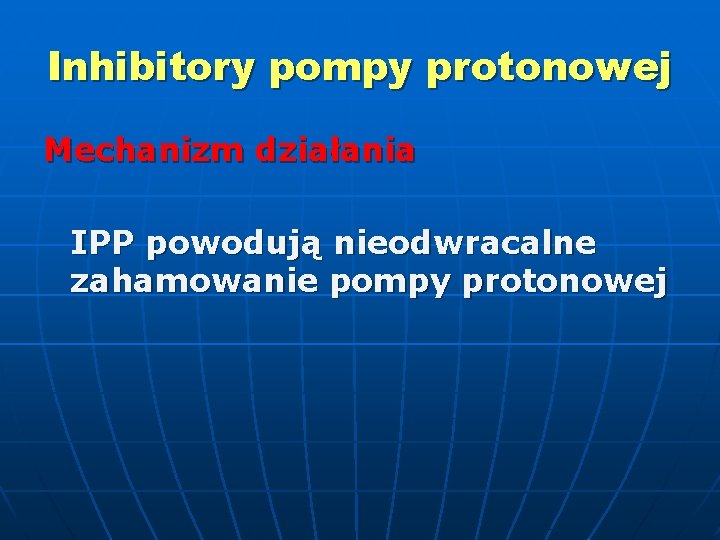 Inhibitory pompy protonowej

Mechanizm działania

IPP powodują nieodwracalne zahamowanie pompy protonowej